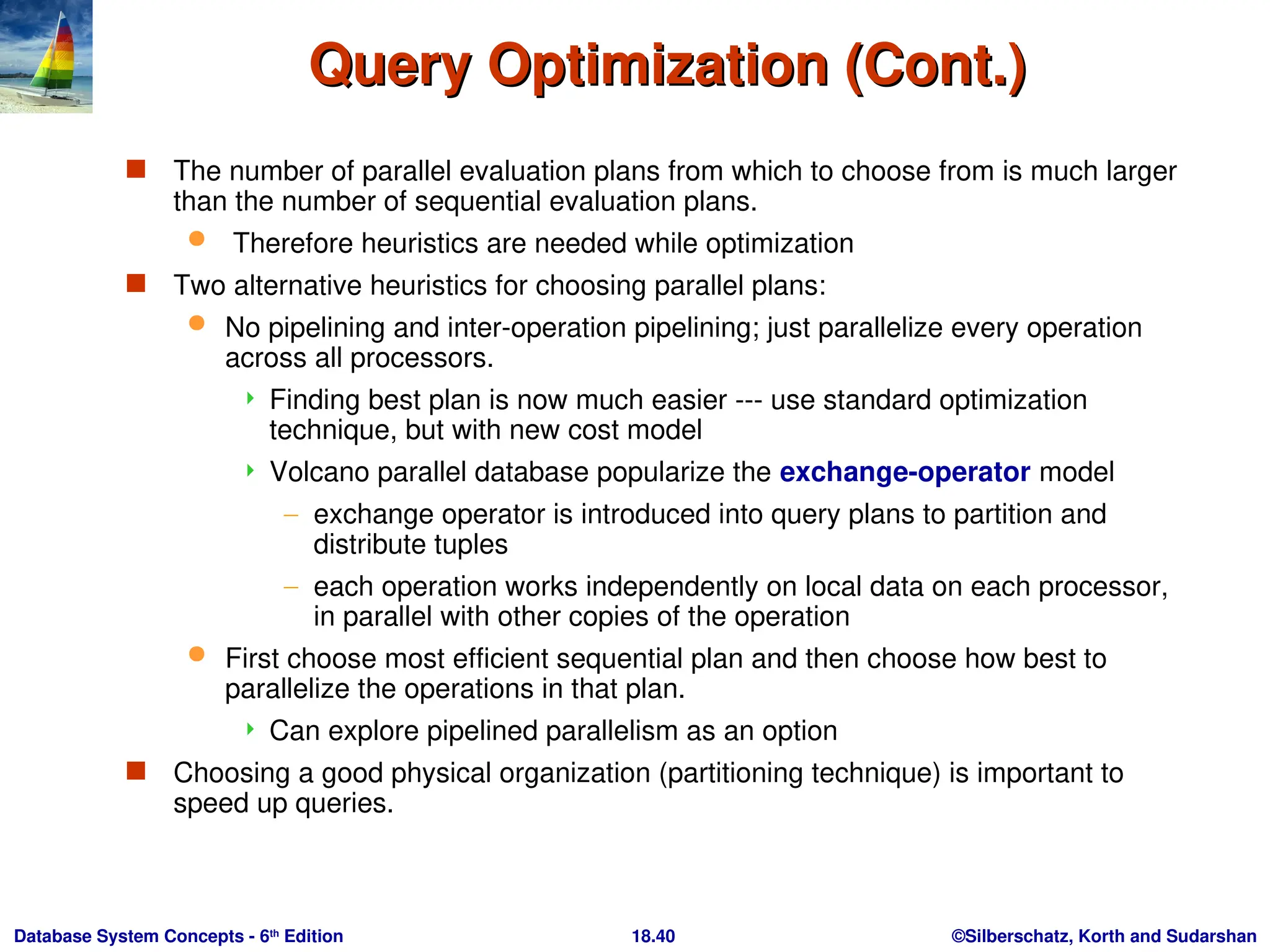 Query Optimization (Cont.)

The number of parallel evaluation plans from which to choose from is much larger than the number of sequential evaluation plans.

Therefore heuristics are needed while optimization

Two alternative heuristics for choosing parallel plans:

No pipelining and inter-operation pipelining; just parallelize every operation across all processors.

Finding best plan is now much easier --- use standard optimization technique, but with new cost model

Volcano parallel database popularize the exchange-operator model

– exchange operator is introduced into query plans to partition and distribute tuples

– each operation works independently on local data on each processor, in parallel with other copies of the operation

First choose most efficient sequential plan and then choose how best to parallelize the operations in that plan.

Can explore pipelined parallelism as an option

Choosing a good physical organization (partitioning technique) is important to speed up queries.

Database System Concepts - 6th Edition

18.40

©Silberschatz, Korth and Sudarshan